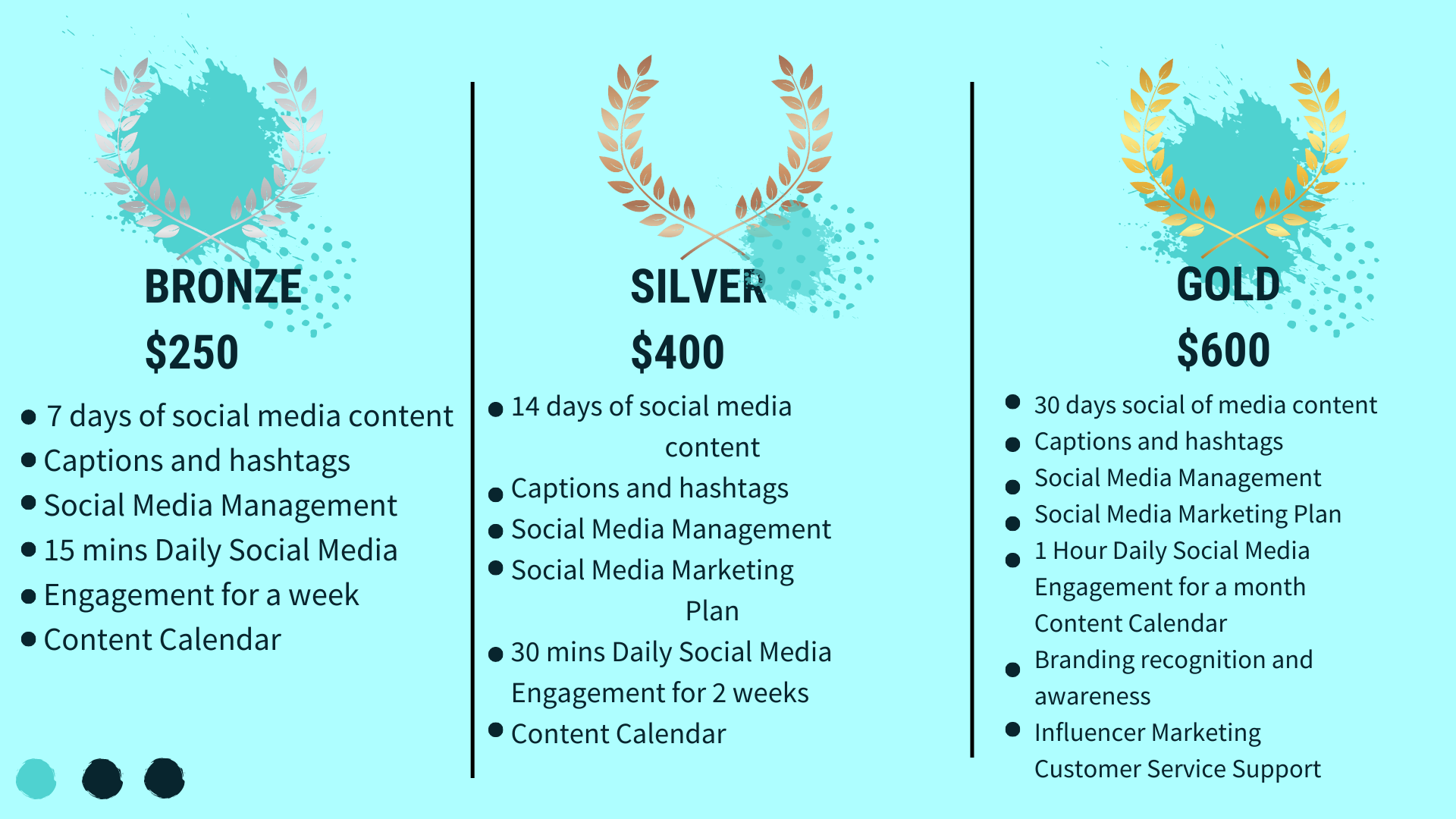 BRONZE

$250

- 7 days of social media content
- Captions and hashtags
- Social Media Management
- 15 mins Daily Social Media
- Engagement for a week
- Content Calendar

SILVER

$400

- 14 days of social media content
- Captions and hashtags
- Social Media Management
- Social Media Marketing Plan
- 30 mins Daily Social Media Engagement for 2 weeks
- Content Calendar

GOLD

$600

- 30 days social of media content
- Captions and hashtags
- Social Media Management
- Social Media Marketing Plan
- 1 Hour Daily Social Media Engagement for a month Content Calendar
- Branding recognition and awareness
- Influencer Marketing Customer Service Support